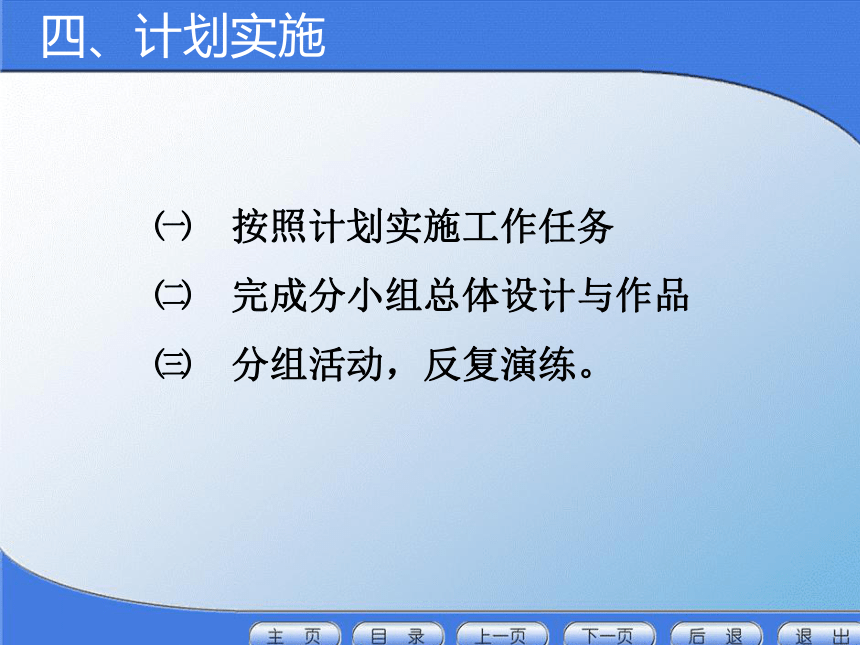 四、计划实施

㈠ 按照计划实施工作任务

㈡ 完成分小组总体设计与作品

㈢ 分组活动，反复演练。

主 页 目 录 上一页 下一页 后 退 退 出